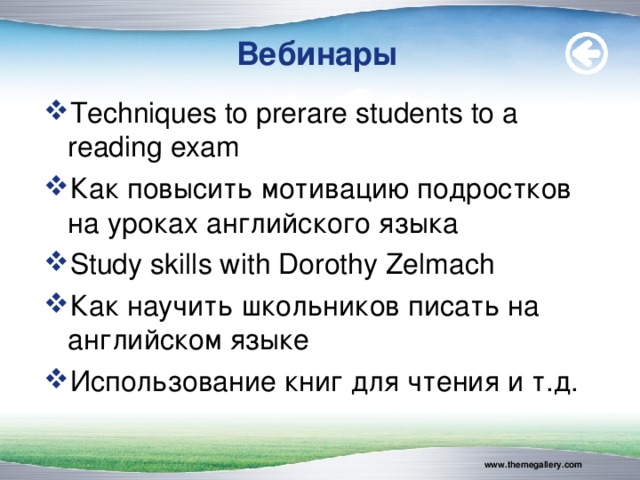 Вебинары

❖ Techniques to prerare students to a reading exam

❖ Как повысить мотивацию подростков на уроках английского языка

❖ Study skills with Dorothy Zelmach

❖ Как научить школьников писать на английском языке

❖ Использование книг для чтения и т.д.

www.themegallery.com